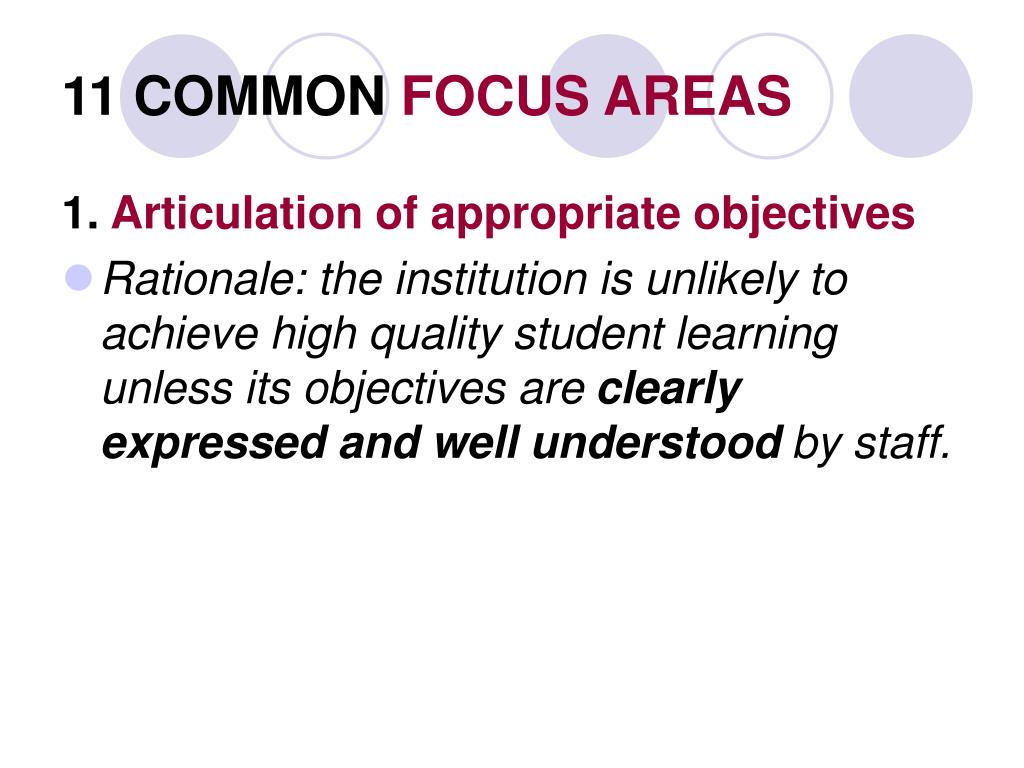 11 COMMON FOCUS AREAS

1. Articulation of appropriate objectives

Rationale: the institution is unlikely to achieve high quality student learning unless its objectives are clearly expressed and well understood by staff.